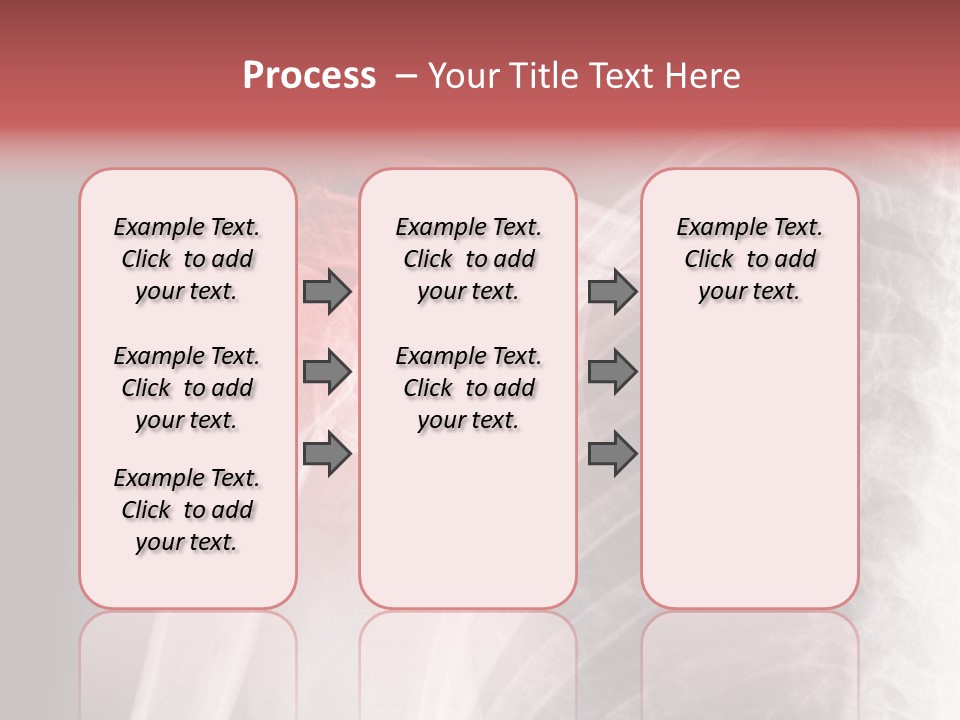 Process – Your Title Text Here

Example Text. Click to add your text.

Example Text. Click to add your text.

Example Text. Click to add your text.

Example Text. Click to add your text.

Example Text. Click to add your text.

Example Text. Click to add your text.